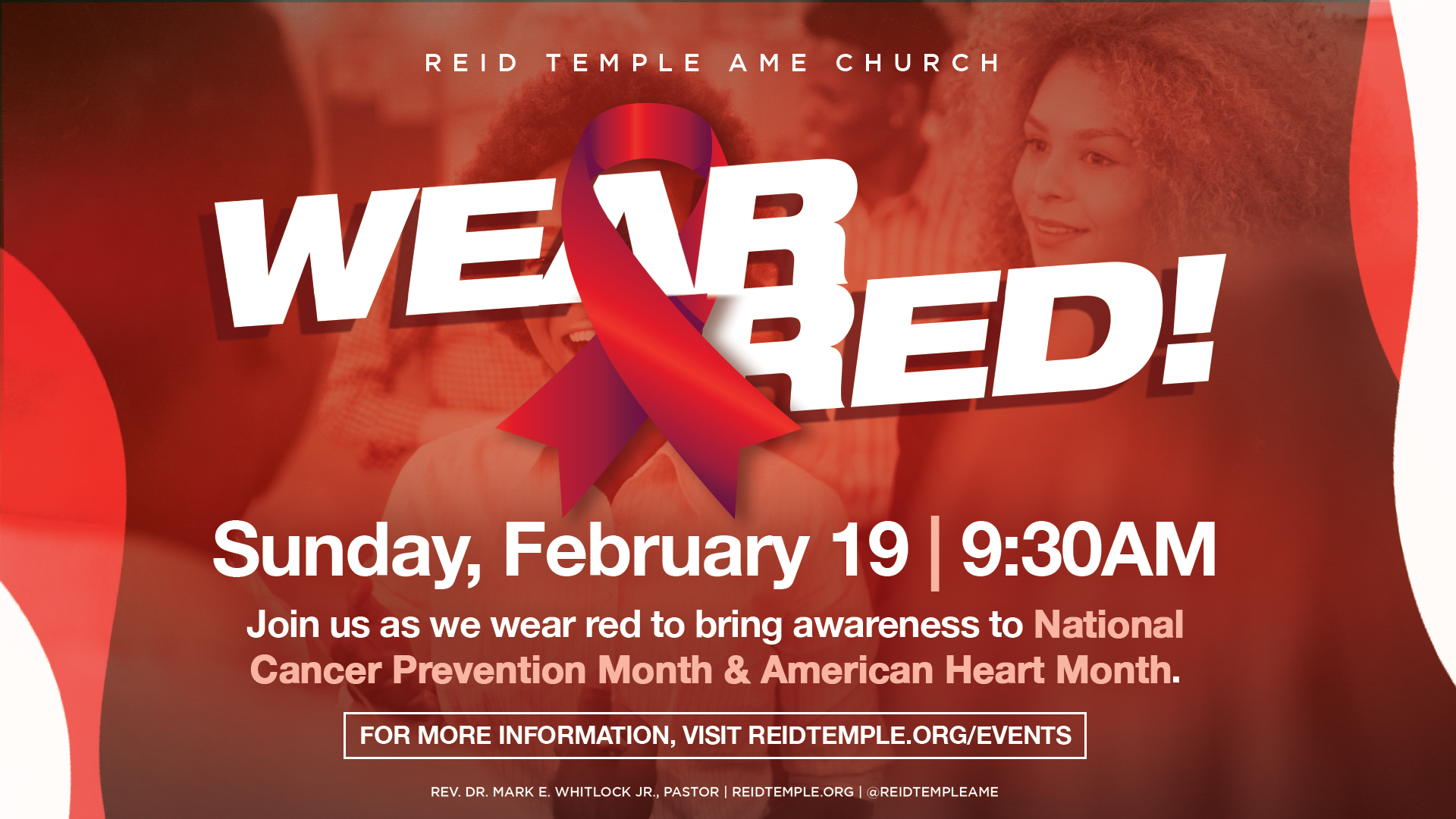 REID TEMPLE AME CHURCH

WEAR RED!

Sunday, February 19 | 9:30AM

Join us as we wear red to bring awareness to National Cancer Prevention Month & American Heart Month.

FOR MORE INFORMATION, VISIT REIDTEMPLE.ORG/EVENTS

REV. DR. MARK E. WHITLOCK JR., PASTOR | REIDTEMPLE.ORG | @REIDTEMPLEAME